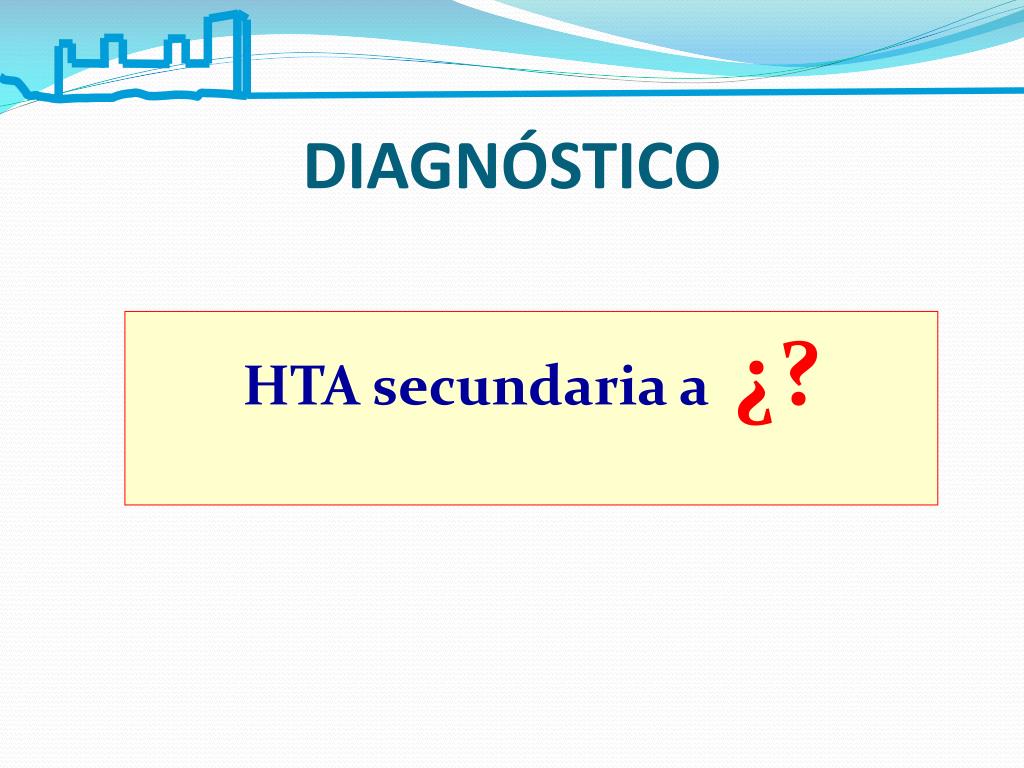 DIAGNÓSTICO

HTA secundaria a ¿?